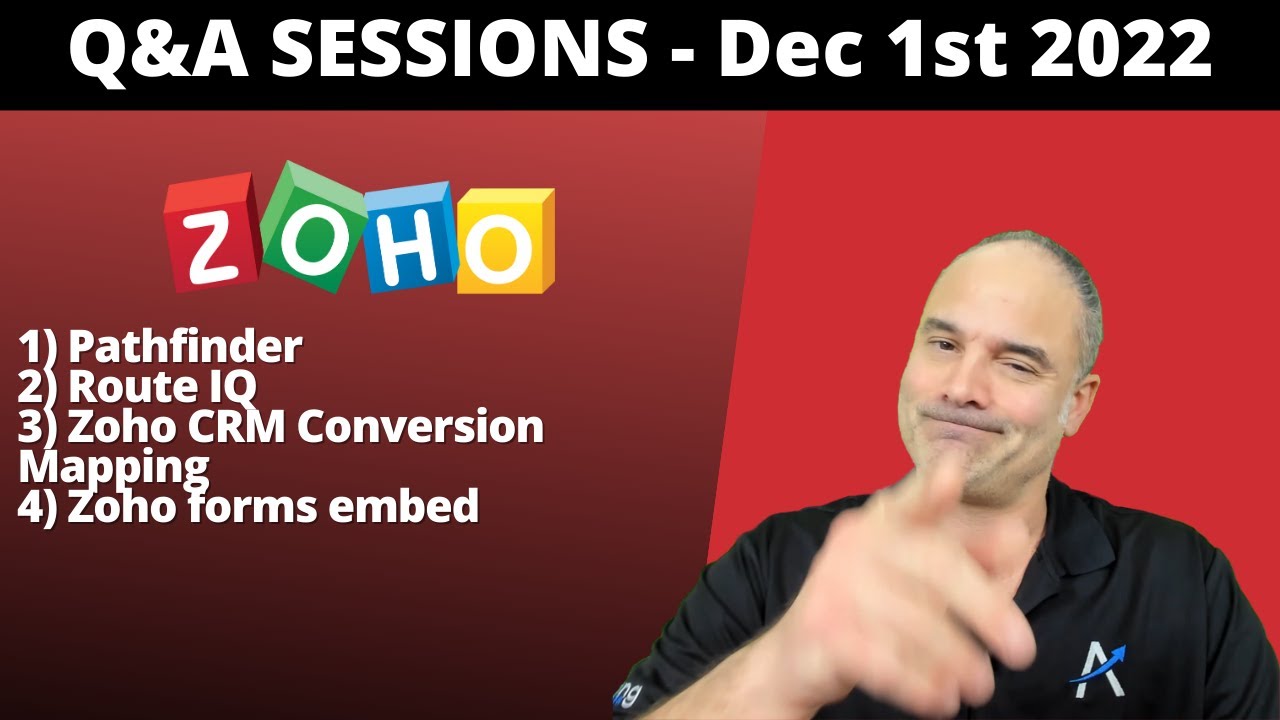 Q&A SESSIONS - Dec 1st 2022

ZOHO

1) Pathfinder
2) Route IQ
3) Zoho CRM Conversion Mapping
4) Zoho forms embed